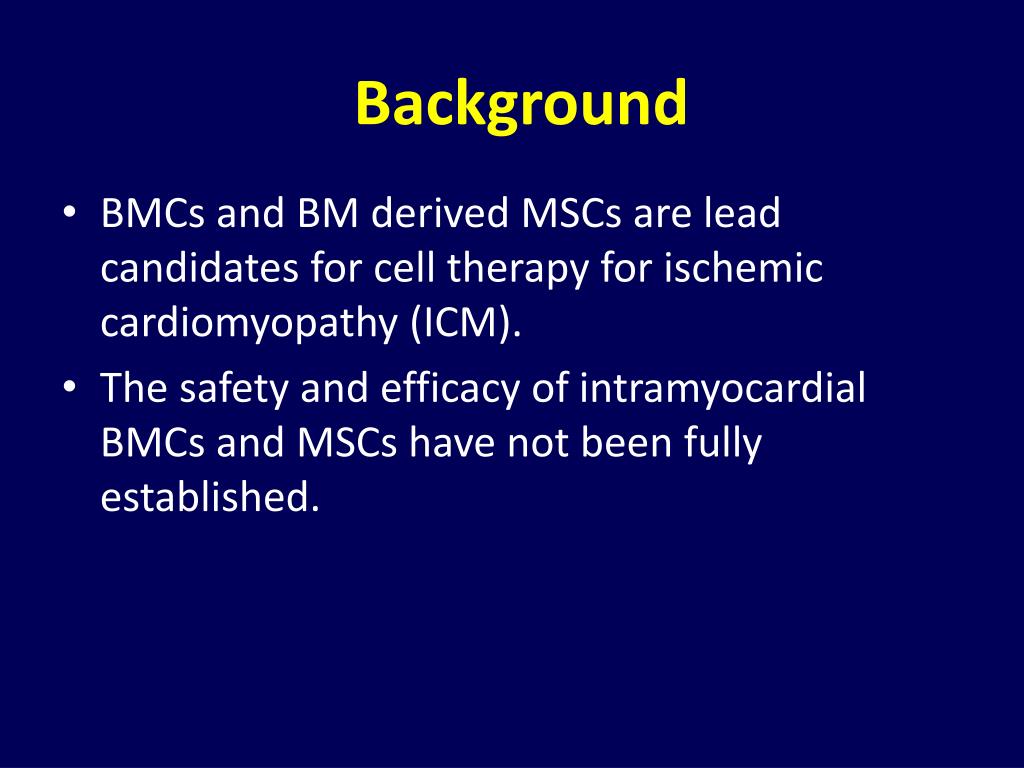 Background

• BMCs and BM derived MSCs are lead candidates for cell therapy for ischemic cardiomyopathy (ICM).
• The safety and efficacy of intramyocardial BMCs and MSCs have not been fully established.